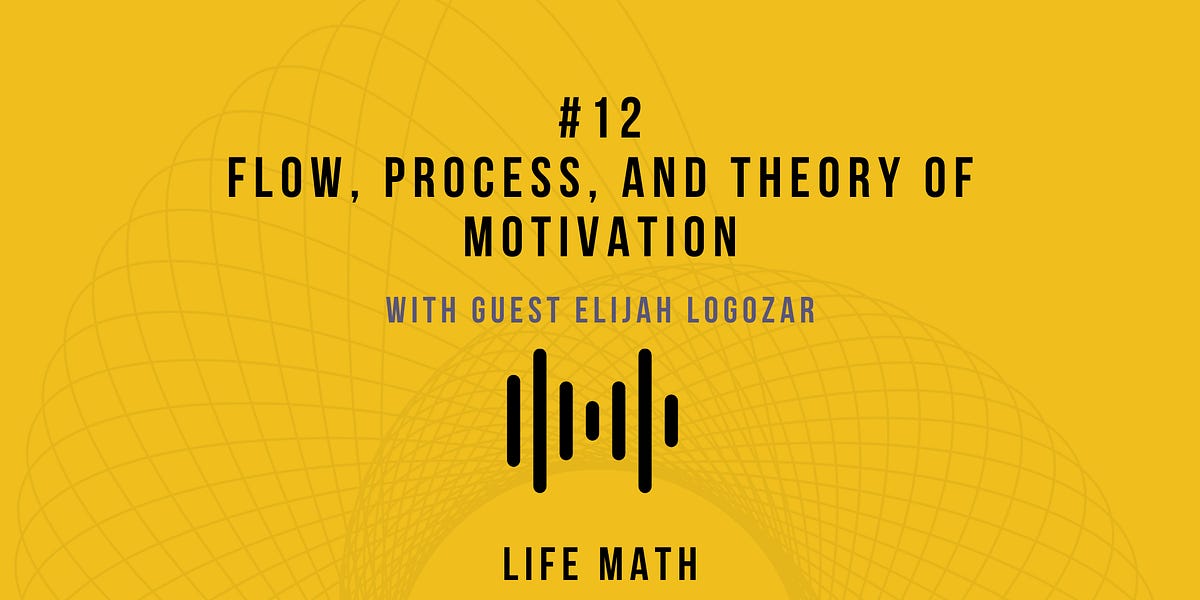 #12
FLOW, PROCESS, AND THEORY OF MOTIVATION

WITH GUEST ELIJAH LOGOZAR

LIFE MATH